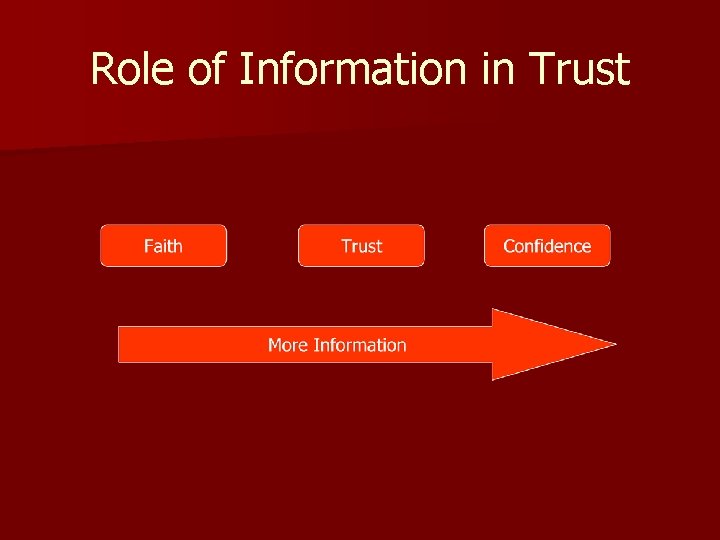 Role of Information in Trust

Faith

Trust

Confidence

More Information